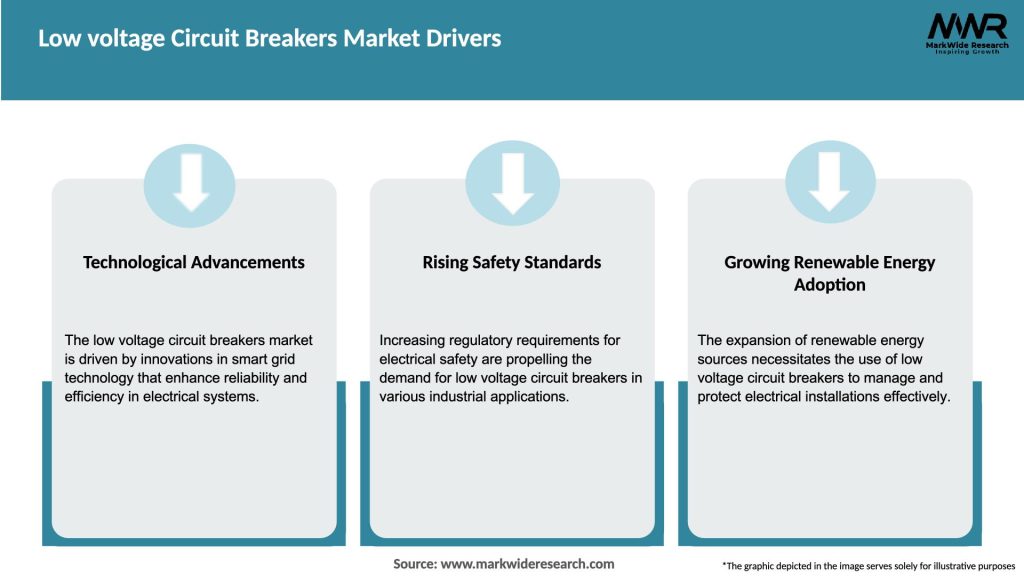 Low voltage Circuit Breakers Market Drivers

MWR
MarkWide Research
Inspiring Growth

Technological Advancements

The low voltage circuit breakers market is driven by innovations in smart grid technology that enhance reliability and efficiency in electrical systems.

Rising Safety Standards

Increasing regulatory requirements for electrical safety are propelling the demand for low voltage circuit breakers in various industrial applications.

Growing Renewable Energy Adoption

The expansion of renewable energy sources necessitates the use of low voltage circuit breakers to manage and protect electrical installations effectively.

Source: www.markwideresearch.com

*The graphic depicted in the image serves solely for illustrative purposes